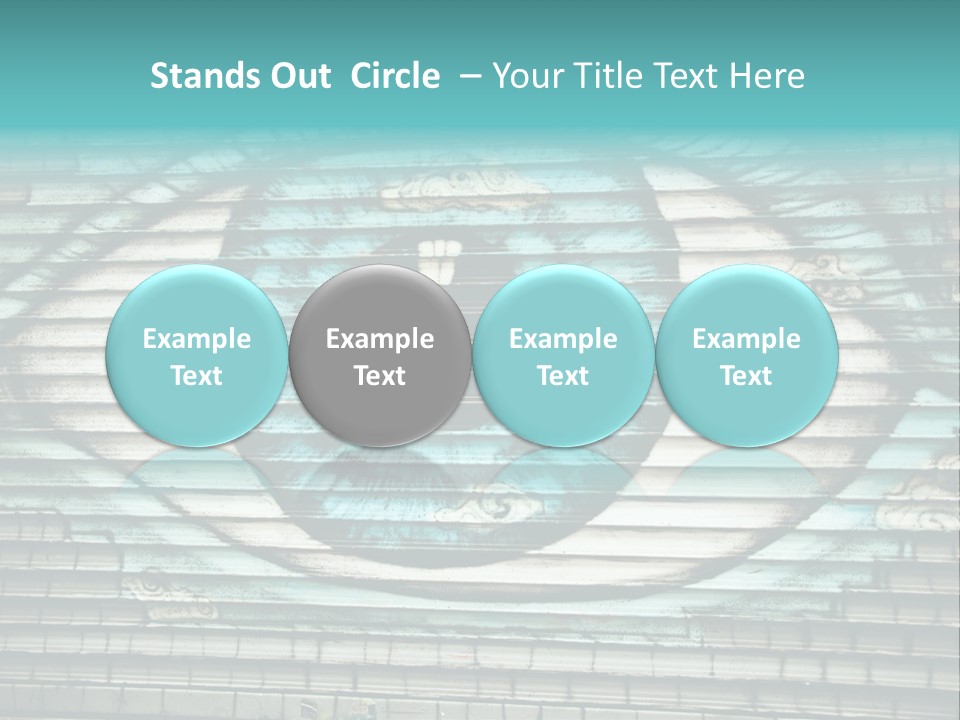 Stands Out Circle – Your Title Text Here

Example Text

Example Text

Example Text

Example Text